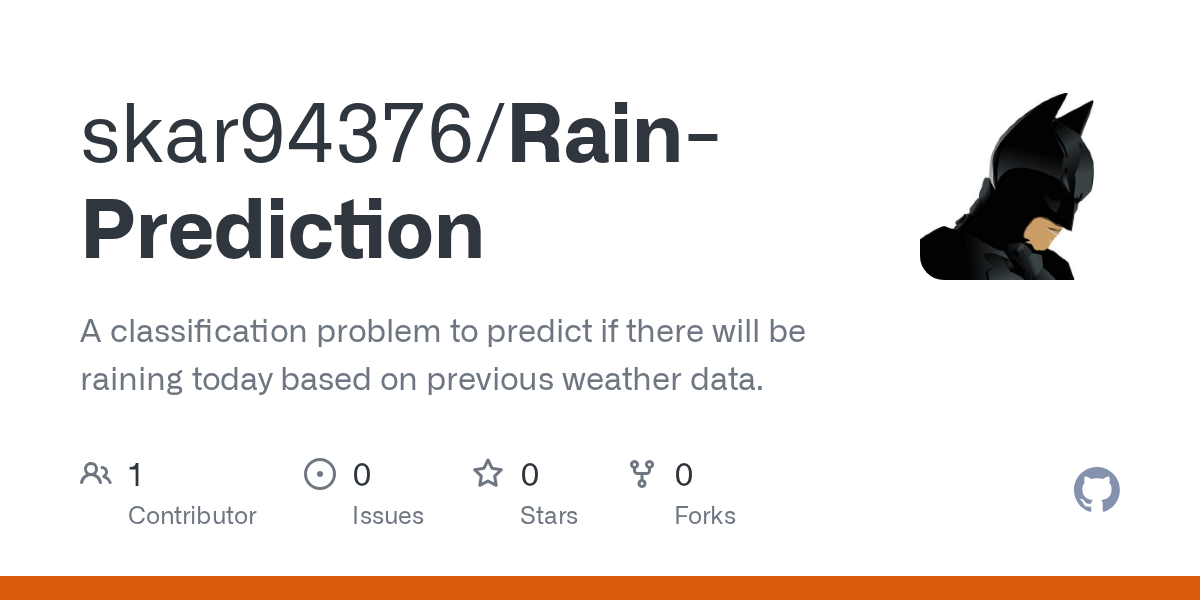 skar94376/Rain-Prediction

A classification problem to predict if there will be raining today based on previous weather data.

1
Contributor

0
Issues

0
Stars

0
Forks